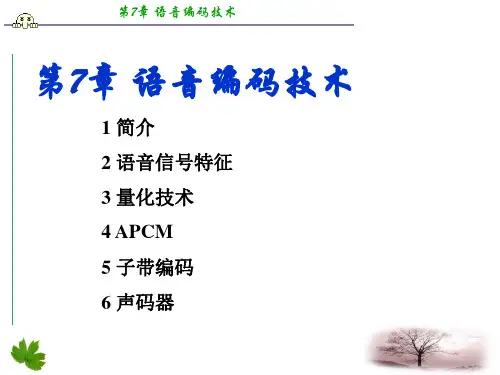 第7章 语音编码技术

第7章 语音编码技术

1 简介

2 语音信号特征

3 量化技术

4 APCM

5 子带编码

6 声码器